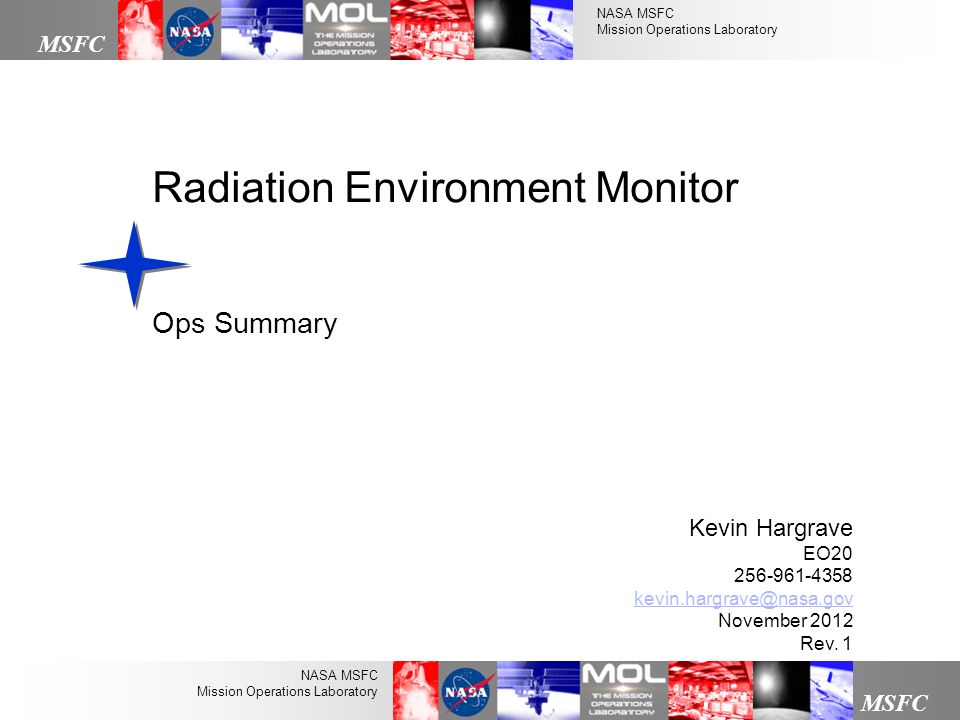 MSFC

NASA

MOL
THE MISSION OPERATIONS LABORATORY

NASA MSFC
Mission Operations Laboratory

Radiation Environment Monitor

Ops Summary

Kevin Hargrave
EO20
256-961-4358
kevin.hargrave@nasa.gov
November 2012
Rev. 1

NASA MSFC
Mission Operations Laboratory

NASA

MOL
THE MISSION OPERATIONS LABORATORY

MSFC